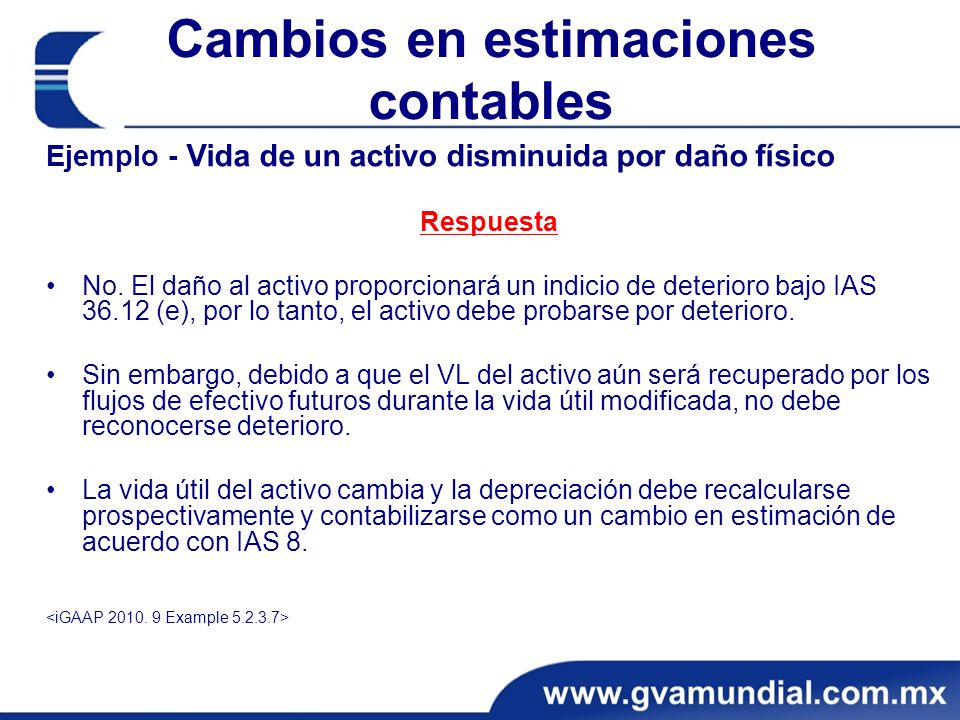 Cambios en estimaciones contables

Ejemplo - Vida de un activo disminuida por daño físico

Respuesta

• No. El daño al activo proporcionará un indicio de deterioro bajo IAS 36.12 (e), por lo tanto, el activo debe probarse por deterioro.

• Sin embargo, debido a que el VL del activo aún será recuperado por los flujos de efectivo futuros durante la vida útil modificada, no debe reconocerse deterioro.

• La vida útil del activo cambia y la depreciación debe recalcularse prospectivamente y contabilizarse como un cambio en estimación de acuerdo con IAS 8.

<iGAAP 2010. 9 Example 5.2.3.7>

www.gvamundial.com.mx